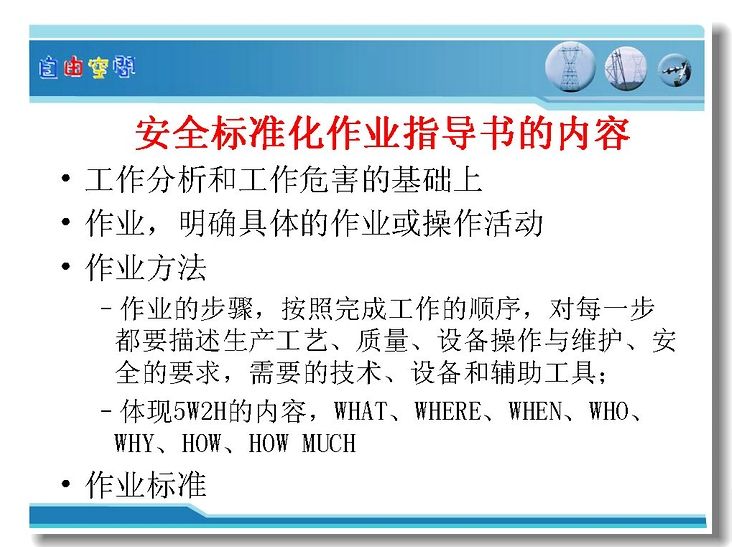 自由空间

安全标准化作业指导书的内容

• 工作分析和工作危害的基础上

• 作业，明确具体的作业或操作活动

• 作业方法

– 作业的步骤，按照完成工作的顺序，对每一步都要描述生产工艺、质量、设备操作与维护、安全的要求，需要的技术、设备和辅助工具；

– 体现5W2H的内容，WHAT、WHERE、WHEN、WHO、WHY、HOW、HOW MUCH

• 作业标准